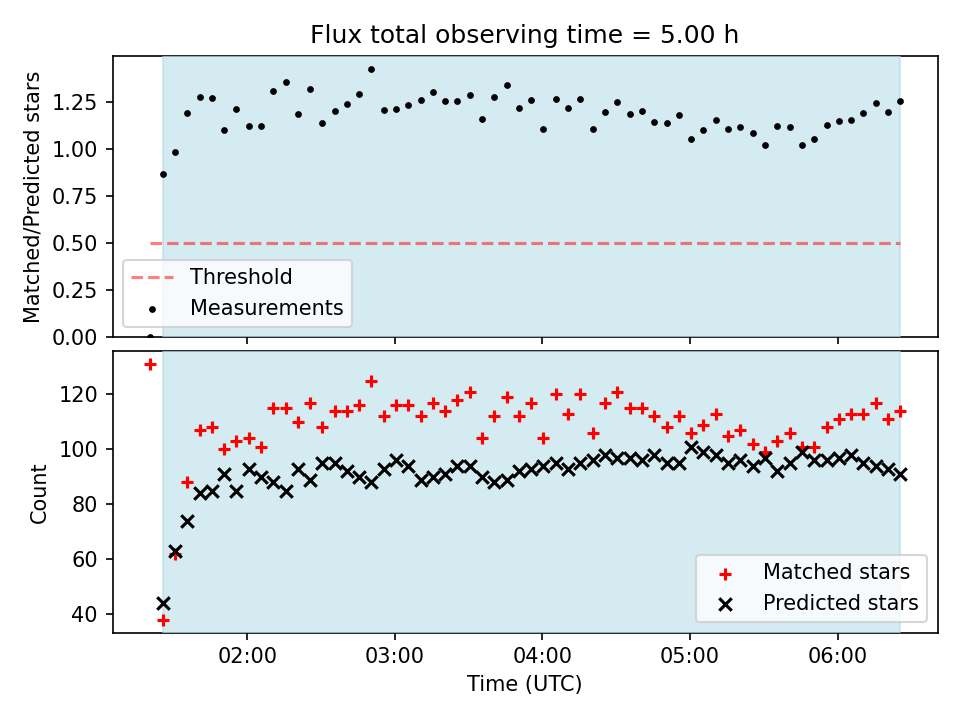 Flux total observing time = 5.00 h

Matched/Predicted stars

1.25
1.00
0.75
0.50
0.25
0.00

Threshold
Measurements

Count

120
100
80
60
40

Matched stars
Predicted stars

02:00
03:00
04:00
05:00
06:00

Time (UTC)